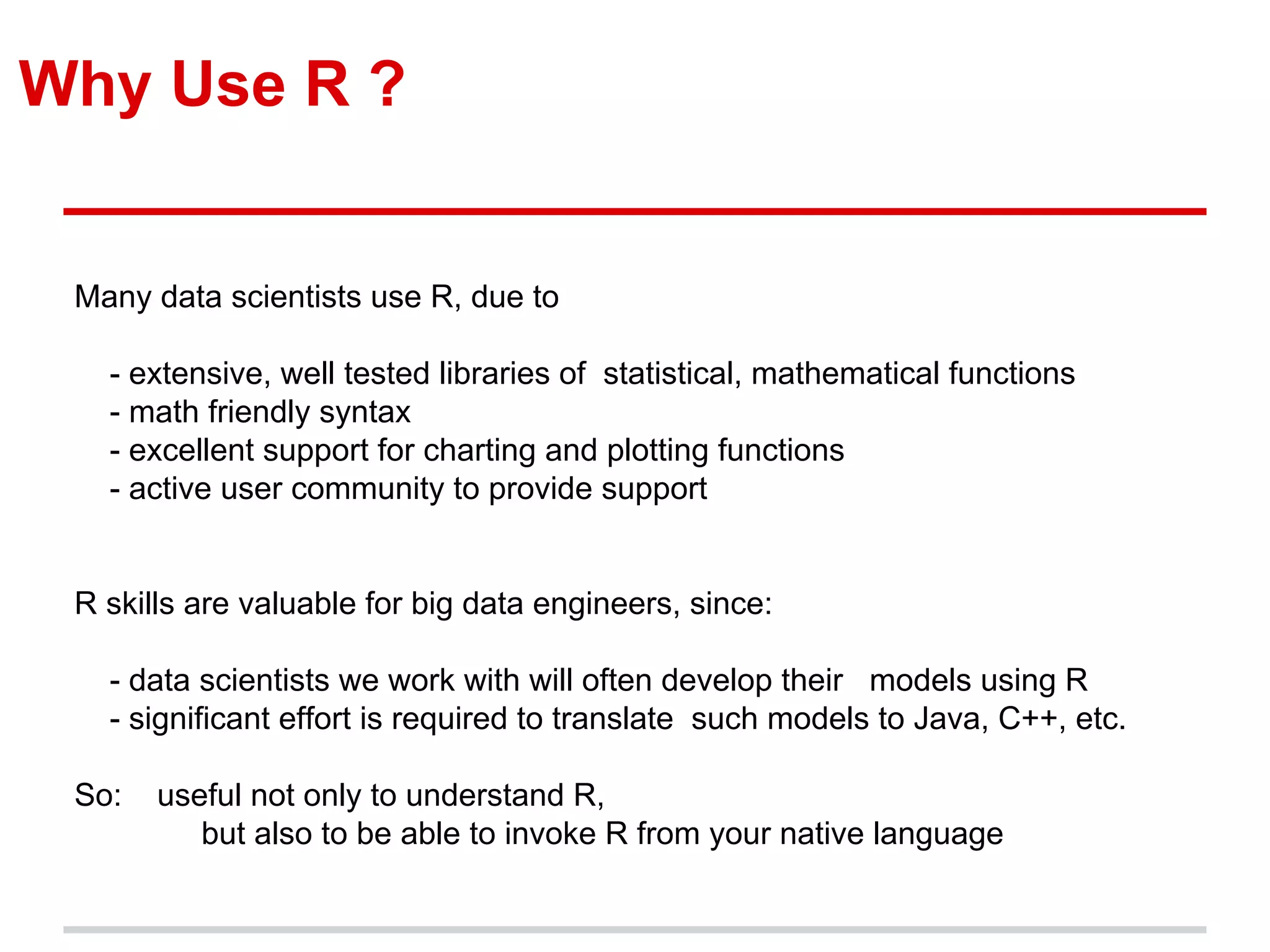 Why Use R ?

Many data scientists use R, due to

- extensive, well tested libraries of statistical, mathematical functions
- math friendly syntax
- excellent support for charting and plotting functions
- active user community to provide support

R skills are valuable for big data engineers, since:

- data scientists we work with will often develop their models using R
- significant effort is required to translate such models to Java, C++, etc.

So: useful not only to understand R,
but also to be able to invoke R from your native language